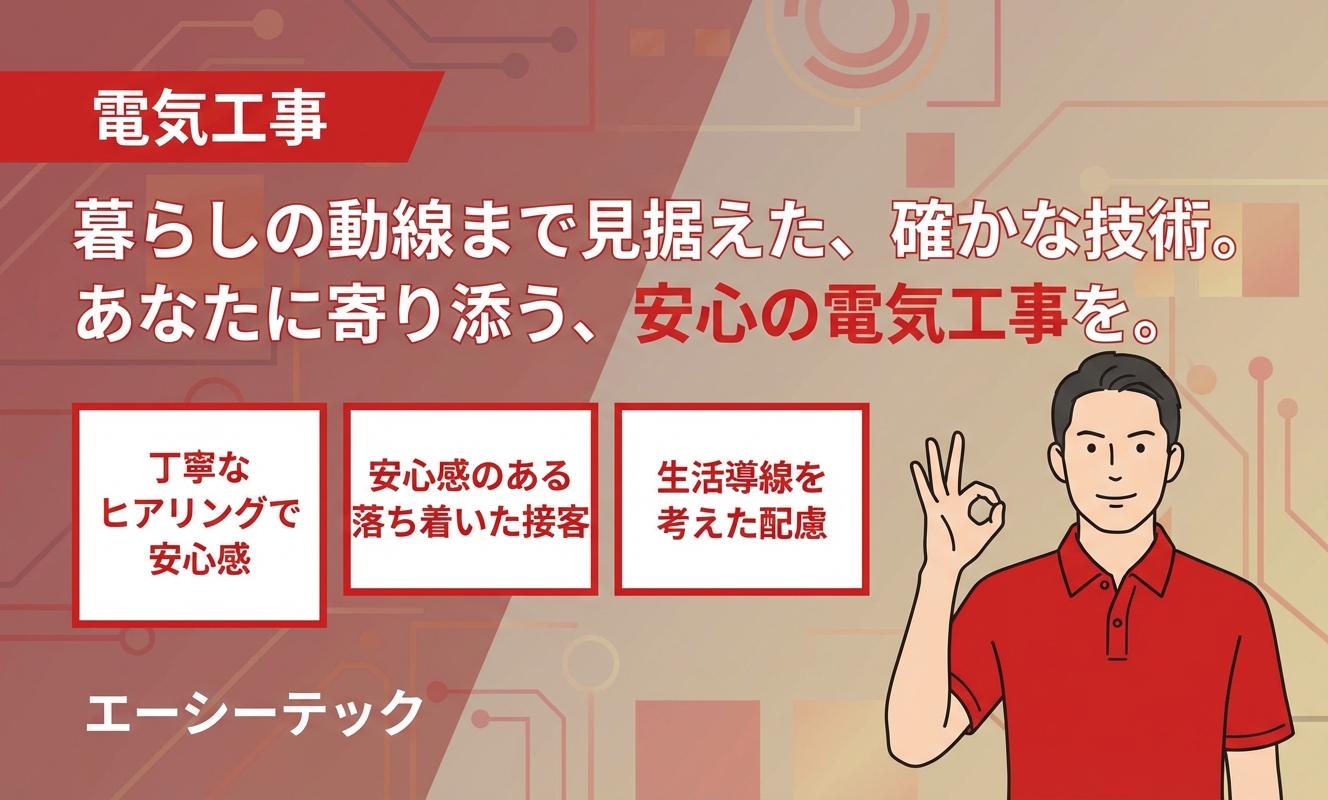 電気工事

暮らしの動線まで見据えた、確かな技術。
あなたに寄り添う、安心の電気工事を。

丁寧な
ヒアリングで
安心感

安心感のある
落ち着いた接客

生活導線を
考えた配慮

エーシーテック